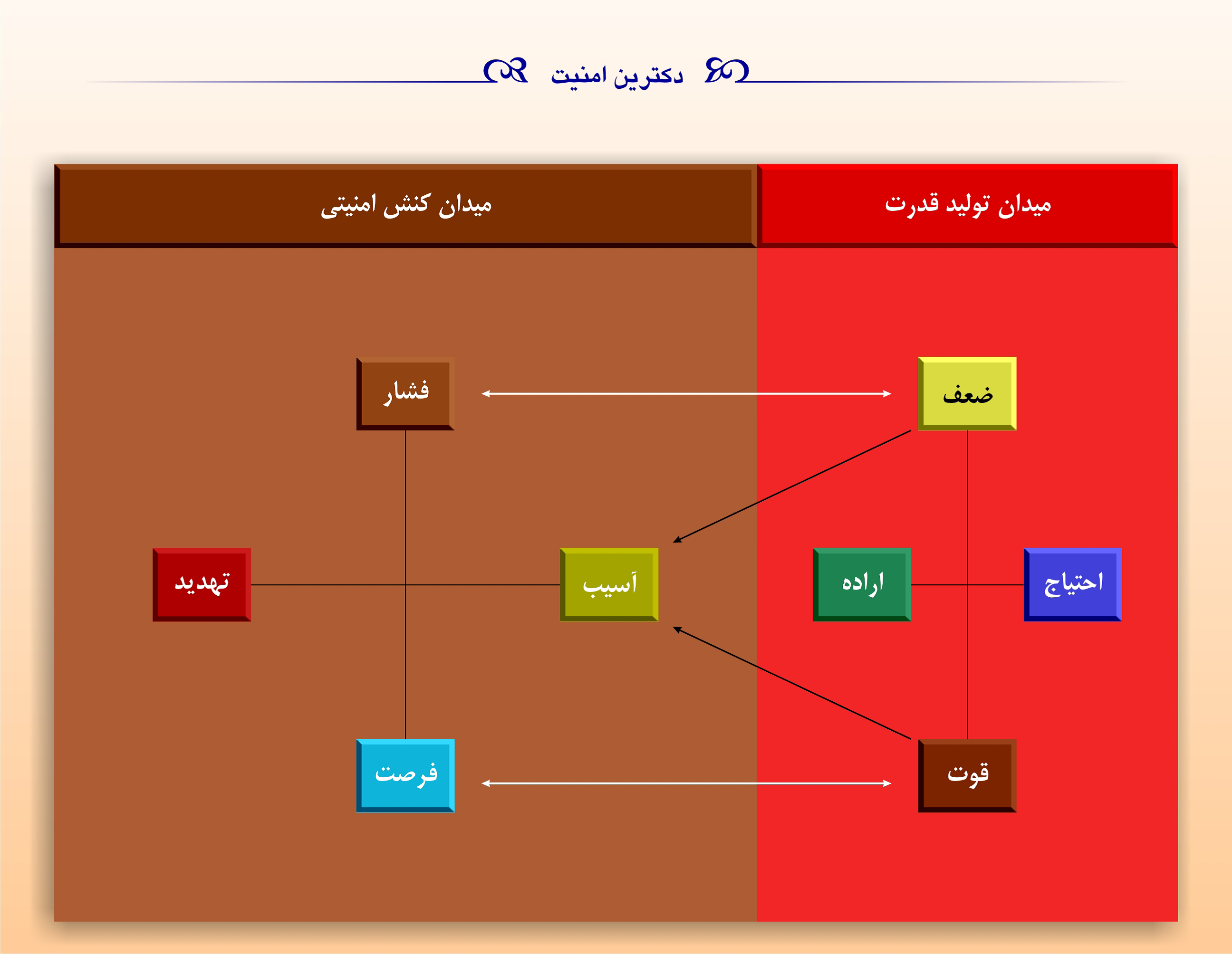 دکترین امنیت

میدان تولید قدرت

میدان کنش امنیتی

ضعف

فشار

احتیاج

اراده

آسیب

تهدید

قوت

فرصت